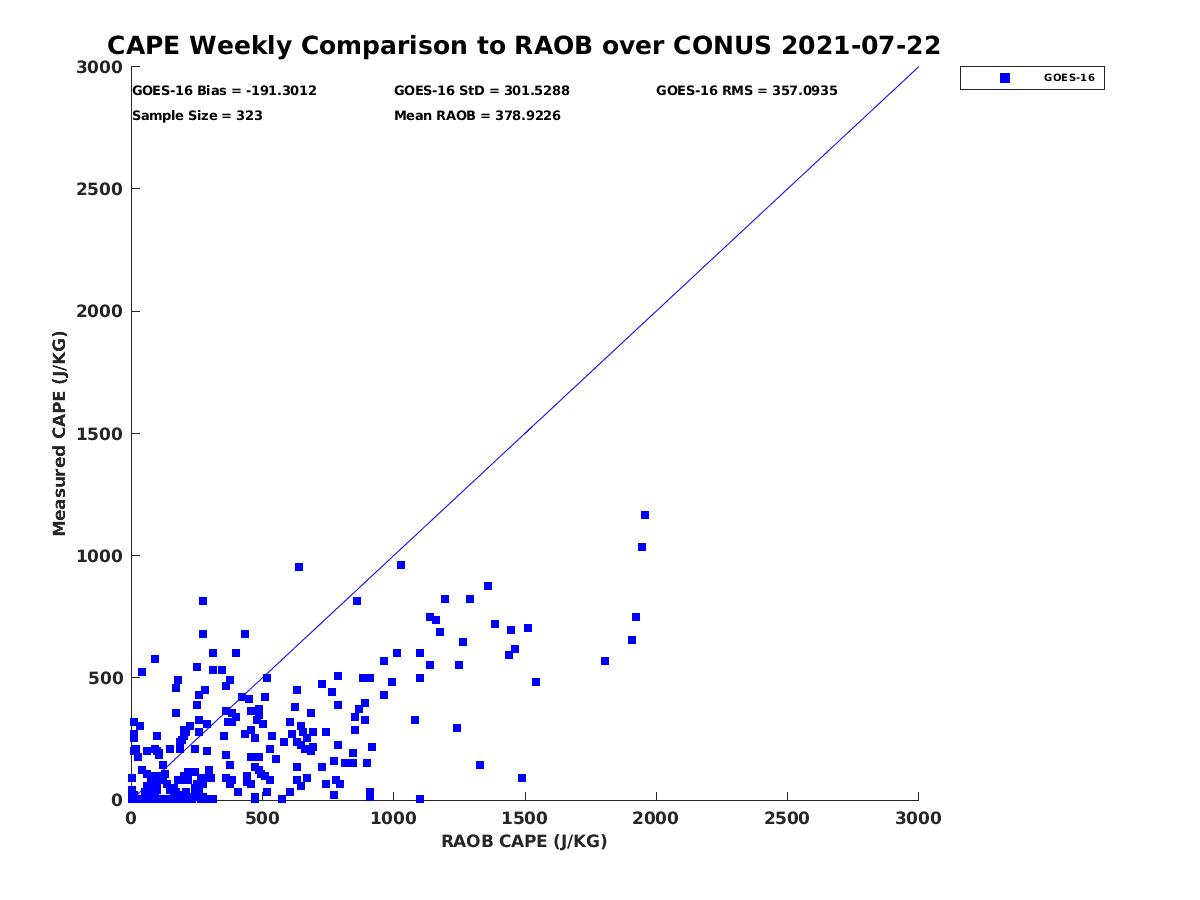 CAPE Weekly Comparison to RAOB over CONUS 2021-07-22

GOES-16 Bias = -191.3012
GOES-16 StD = 301.5288
GOES-16 RMS = 357.0935
Sample Size = 323
Mean RAOB = 378.9226

GOES-16

Measured CAPE (J/KG)

3000
2500
2000
1500
1000
500
0

0
500
1000
1500
2000
2500
3000

RAOB CAPE (J/KG)